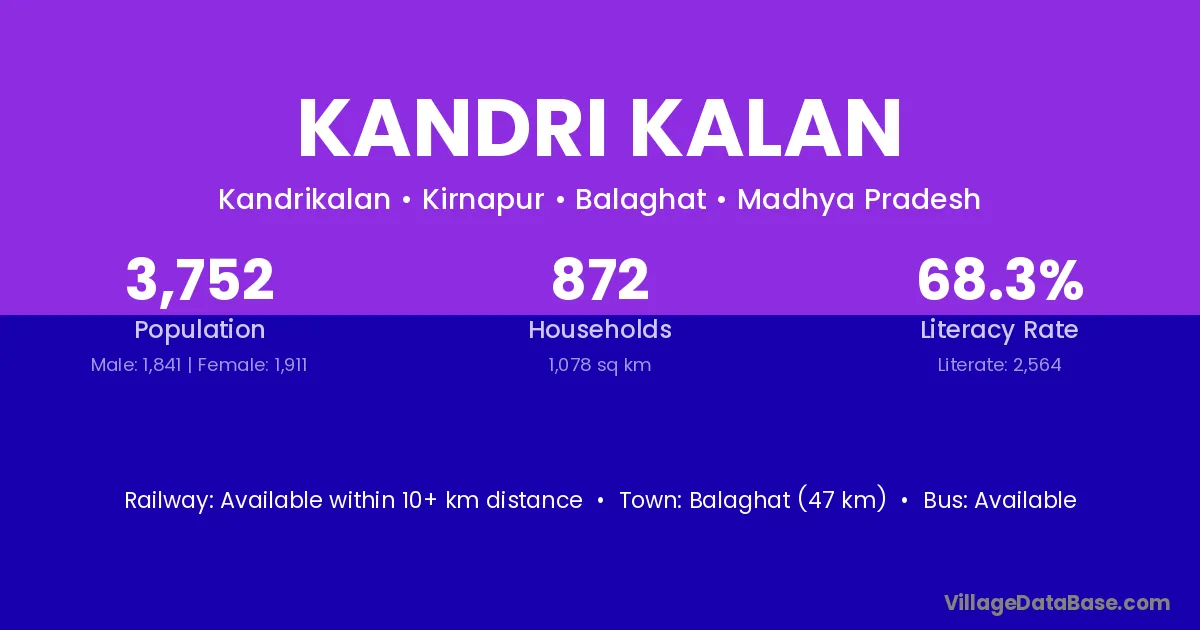 KANDRI KALAN

Kandrikalan • Kirnapur • Balaghat • Madhya Pradesh

3,752
Population
Male: 1,841 | Female: 1,911

872
Households
1,078 sq km

68.3%
Literacy Rate
Literate: 2,564

Railway: Available within 10+ km distance • Town: Balaghat (47 km) • Bus: Available

VillageDataBase.com